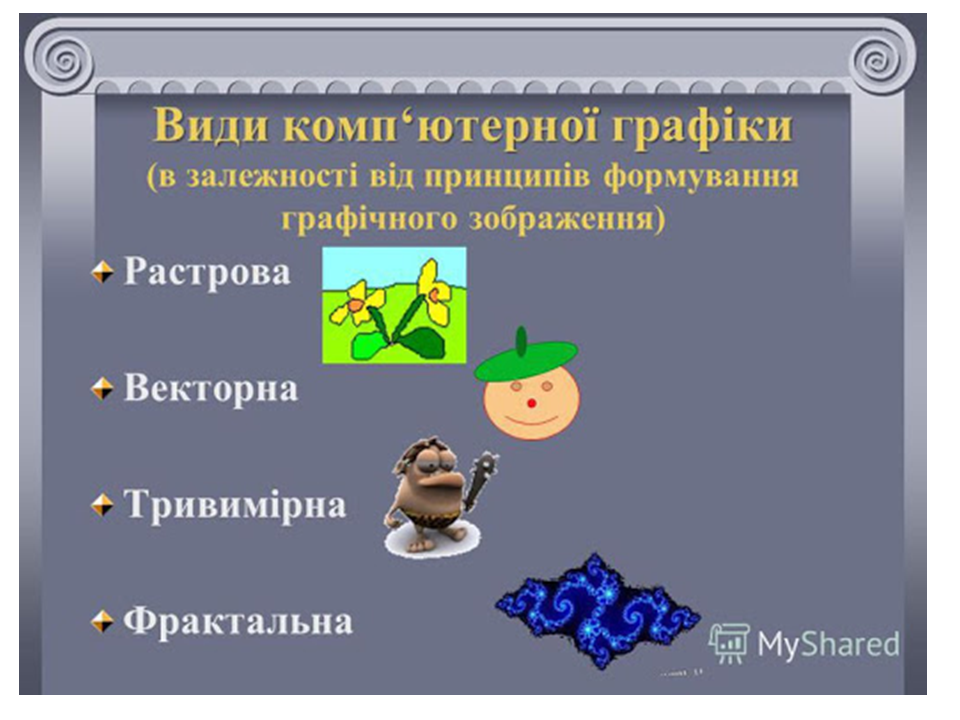 Види комп‘ютерної графіки
(в залежності від принципів формування графічного зображення)

Растрова

Векторна

Тривимірна

Фрактальна

MyShared